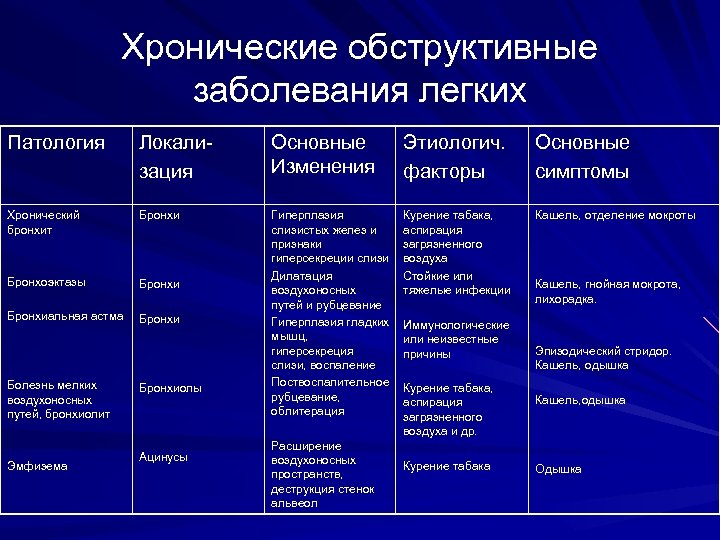 Хронические обструктивные заболевания легких

| Патология | Локализация | Основные Изменения | Этиологич. факторы | Основные симптомы |
|---|---|---|---|---|
| Хронический бронхит | Бронхи | Гиперплазия слизистых желез и признаки гиперсекреции слизи | Курение табака, аспирация загрязненного воздуха | Кашель, отделение мокроты |
| Бронхоэктазы | Бронхи | Дилатация воздухоносных путей и рубцевание | Стойкие или тяжелые инфекции | Кашель, гнойная мокрота, лихорадка. |
| Бронхиальная астма | Бронхи | Гиперплазия гладких мышц, гиперсекреция слизи, воспаление | Иммунологические или неизвестные причины | Эпизодический стридор. Кашель, одышка |
| Болезнь мелких воздухоносных путей, бронхиолит | Бронхиолы | Поствоспалительное рубцевание, облитерация | Курение табака, аспирация загрязненного воздуха и др. | Кашель,одышка |
| Эмфизема | Ацинусы | Расширение воздухоносных пространств, деструкция стенок альвеол | Курение табака | Одышка |